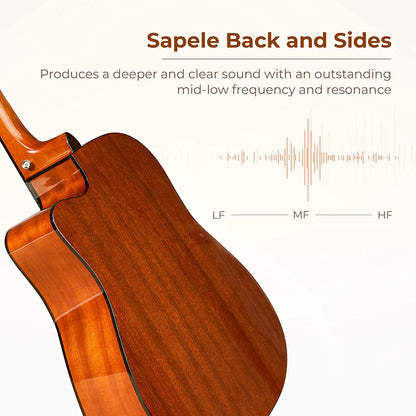 Sapele Back and Sides

Produces a deeper and clear sound with an outstanding mid-low frequency and resonance

LF MF HF